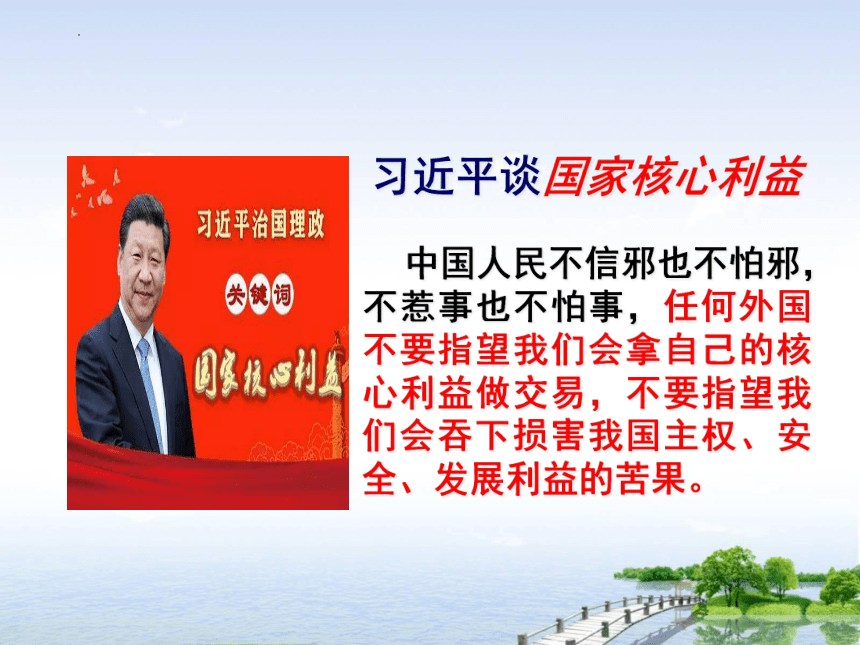 习近平治国理政

关键词

国家核心利益

习近平谈国家核心利益

中国人民不信邪也不怕邪，不惹事也不怕事，任何外国不要指望我们会拿自己的核心利益做交易，不要指望我们会吞下损害我国主权、安全、发展利益的苦果。